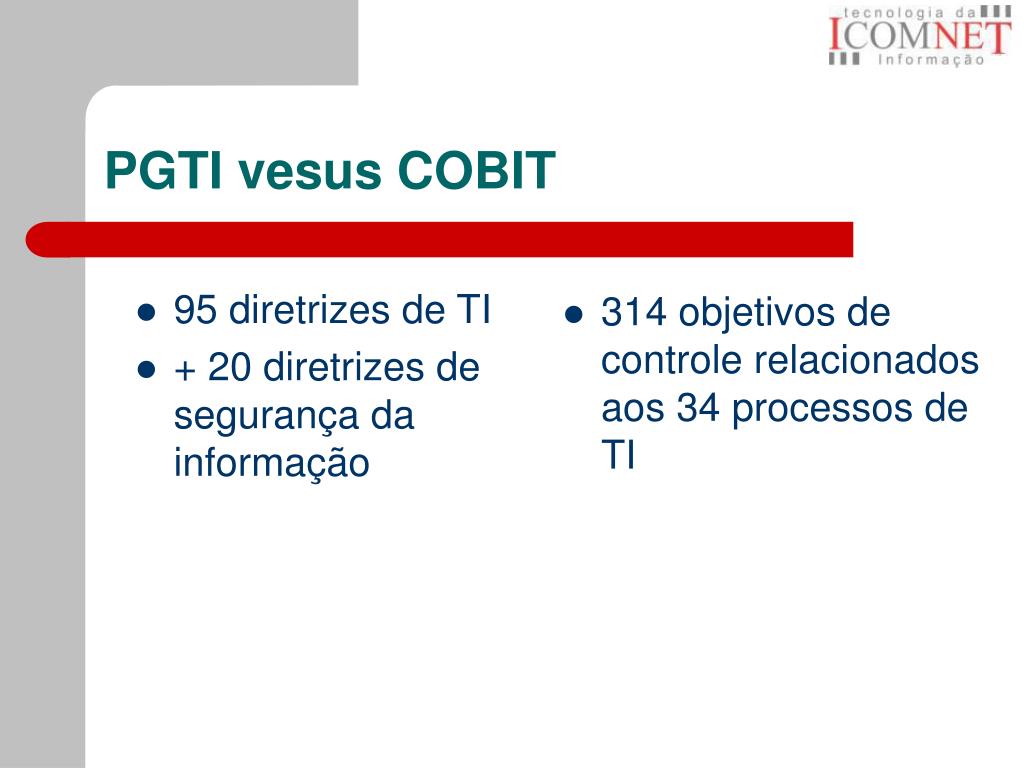 tecnologia da
ICOMNET
Informação

PGTI vesus COBIT

- 95 diretrizes de TI
- + 20 diretrizes de segurança da informação

- 314 objetivos de controle relacionados aos 34 processos de TI